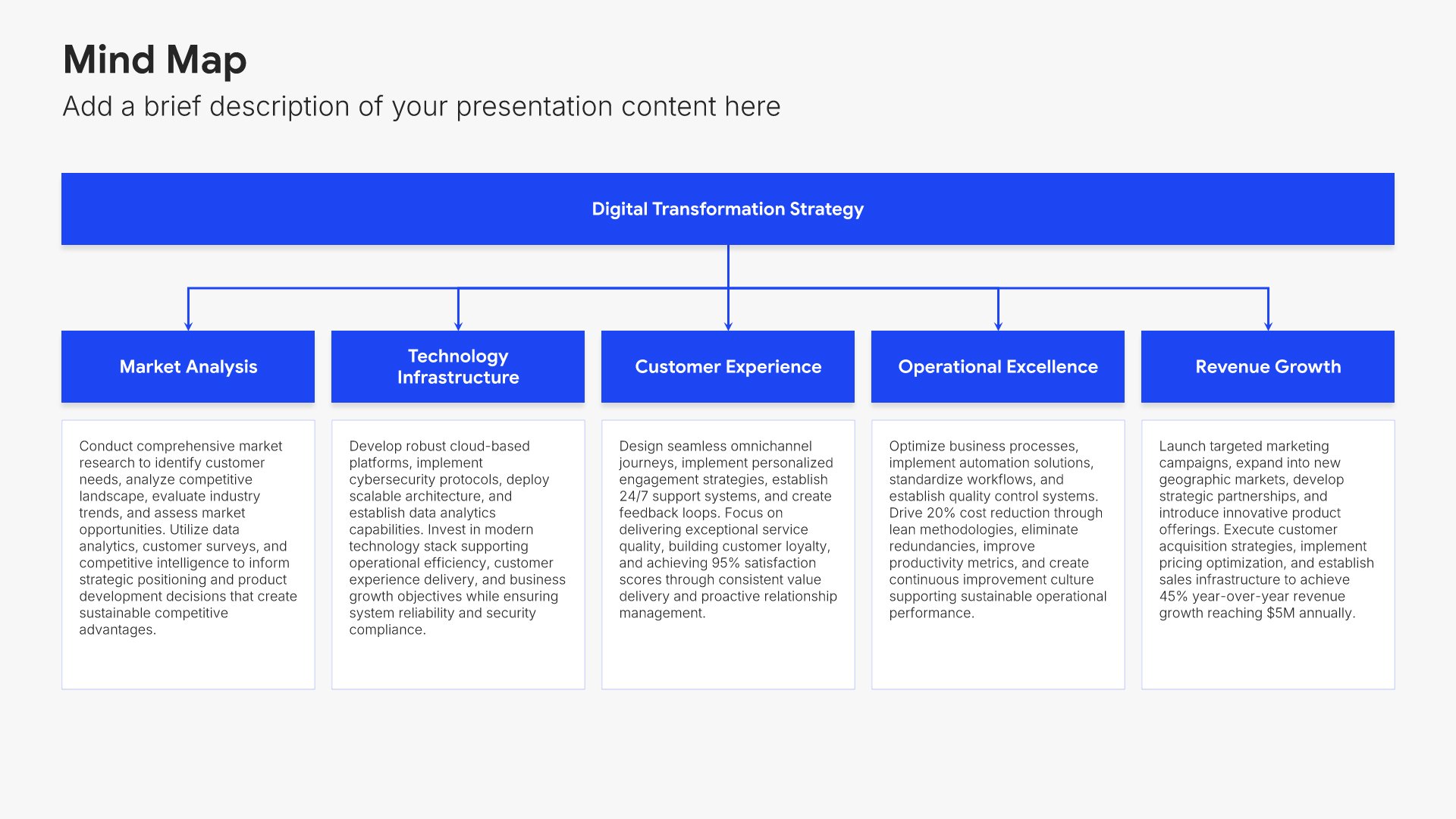 Mind Map

Add a brief description of your presentation content here

Digital Transformation Strategy

Market Analysis

Conduct comprehensive market research to identify customer needs, analyze competitive landscape, evaluate industry trends, and assess market opportunities. Utilize data analytics, customer surveys, and competitive intelligence to inform strategic positioning and product development decisions that create sustainable competitive advantages.

Technology Infrastructure

Develop robust cloud-based platforms, implement cybersecurity protocols, deploy scalable architecture, and establish data analytics capabilities. Invest in modern technology stack supporting operational efficiency, customer experience delivery, and business growth objectives while ensuring system reliability and security compliance.

Customer Experience

Design seamless omnichannel journeys, implement personalized engagement strategies, establish 24/7 support systems, and create feedback loops. Focus on delivering exceptional service quality, building customer loyalty, and achieving 95% satisfaction scores through consistent value delivery and proactive relationship management.

Operational Excellence

Optimize business processes, implement automation solutions, standardize workflows, and establish quality control systems. Drive 20% cost reduction through lean methodologies, eliminate redundancies, improve productivity metrics, and create continuous improvement culture supporting sustainable operational performance.

Revenue Growth

Launch targeted marketing campaigns, expand into new geographic markets, develop strategic partnerships, and introduce innovative product offerings. Execute customer acquisition strategies, implement pricing optimization, and establish sales infrastructure to achieve 45% year-over-year revenue growth reaching $5M annually.